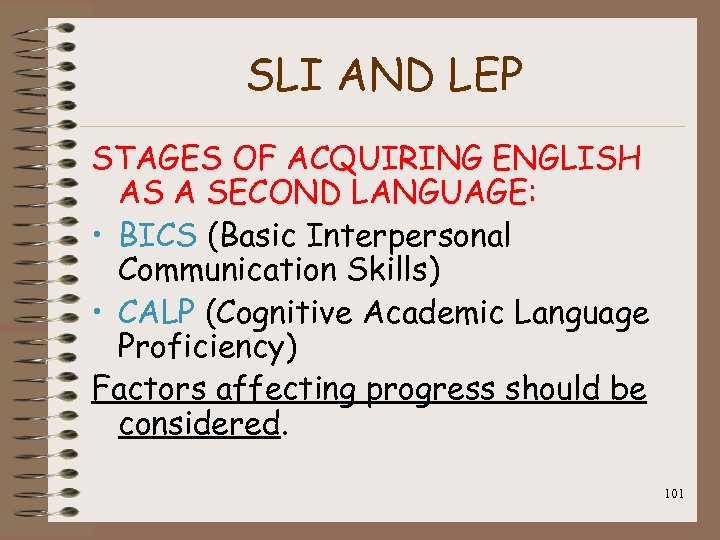 SLI AND LEP

STAGES OF ACQUIRING ENGLISH AS A SECOND LANGUAGE:

• BICS (Basic Interpersonal Communication Skills)
• CALP (Cognitive Academic Language Proficiency)

Factors affecting progress should be considered.

101